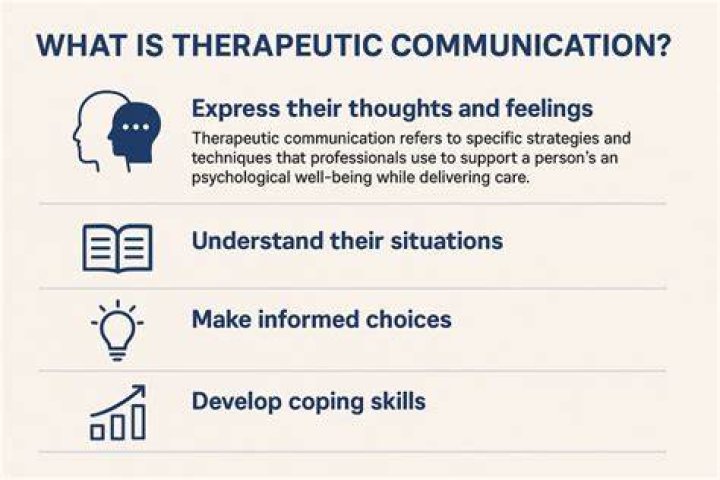 WHAT IS THERAPEUTIC COMMUNICATION?

Express their thoughts and feelings

Therapeutic communication refers to specific strategies and techniques that professionals use to support a person's an psychological well-being while delivering care.

Understand their situations

Make informed choices

Develop coping skills